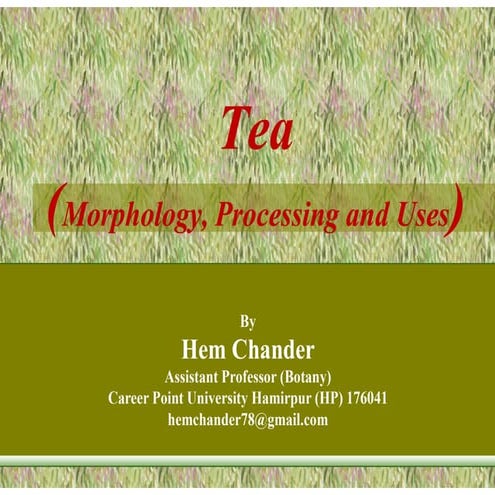 Tea

(Morphology, Processing and Uses)

By

Hem Chander

Assistant Professor (Botany)

Career Point University Hamirpur (HP) 176041

hemchander78@gmail.com